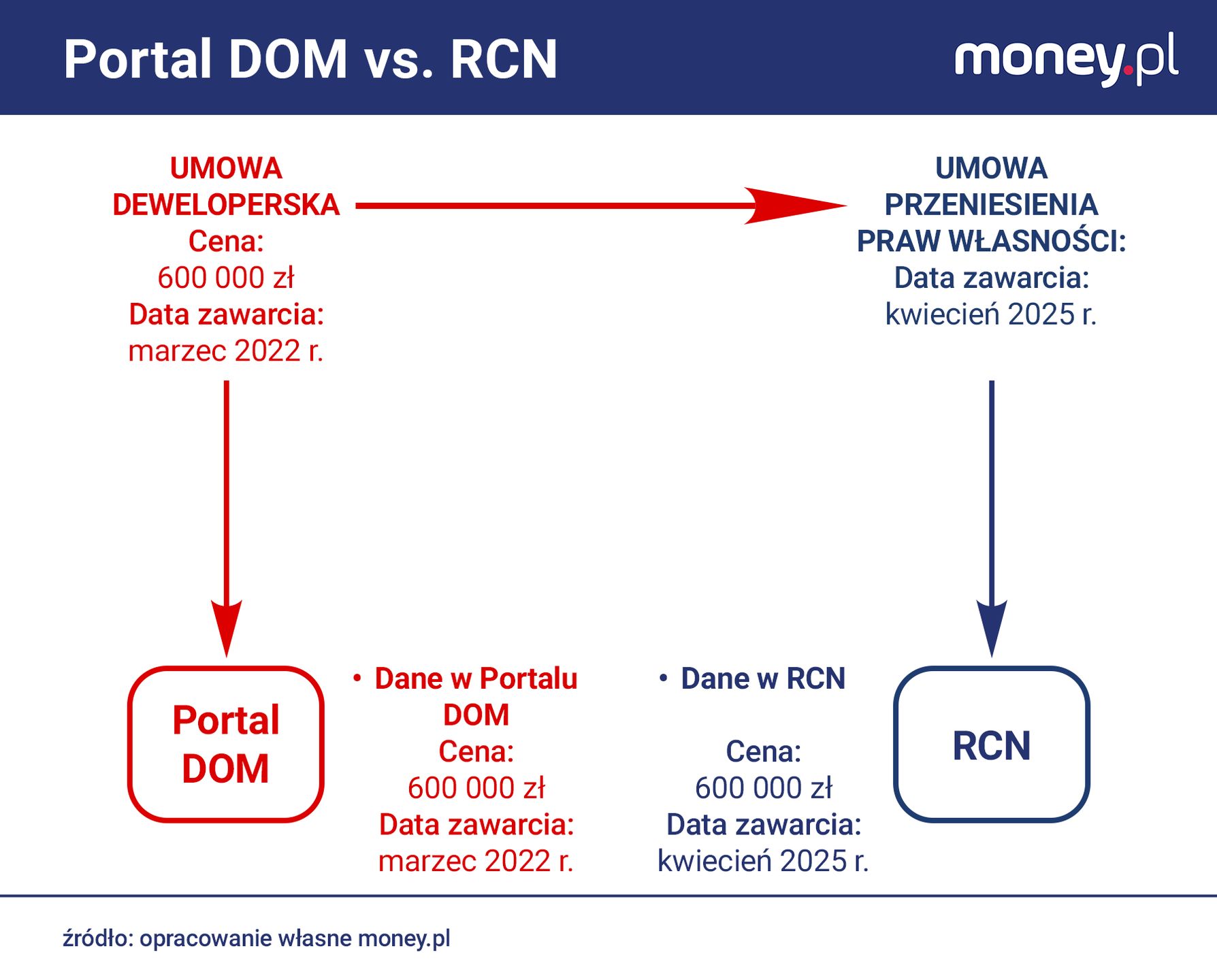 Portal DOM vs. RCN

money.pl

UMOWA DEWELOPERSKA
Cena:
600 000 zł
Data zawarcia:
marzec 2022 r.

UMOWA PRZENIESIENIA PRAW WŁASNOŚCI:
Data zawarcia:
kwiecień 2025 r.

Portal DOM

• Dane w Portalu DOM
Cena:
600 000 zł
Data zawarcia:
marzec 2022 r.

• Dane w RCN
Cena:
600 000 zł
Data zawarcia:
kwiecień 2025 r.

RCN

źródło: opracowanie własne money.pl